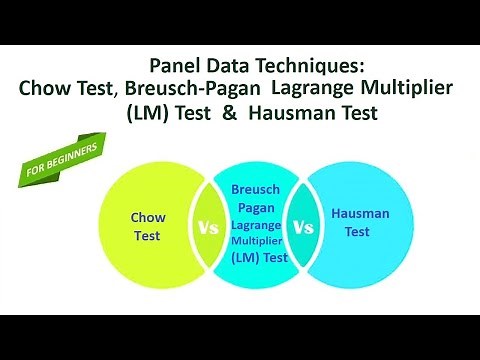 Panel Data Techniques:
Chow Test, Breusch-Pagan Lagrange Multiplier (LM) Test & Hausman Test

FOR BEGINNERS

Chow Test

Vs

Breusch Pagan Lagrange Multiplier (LM) Test

Vs

Hausman Test